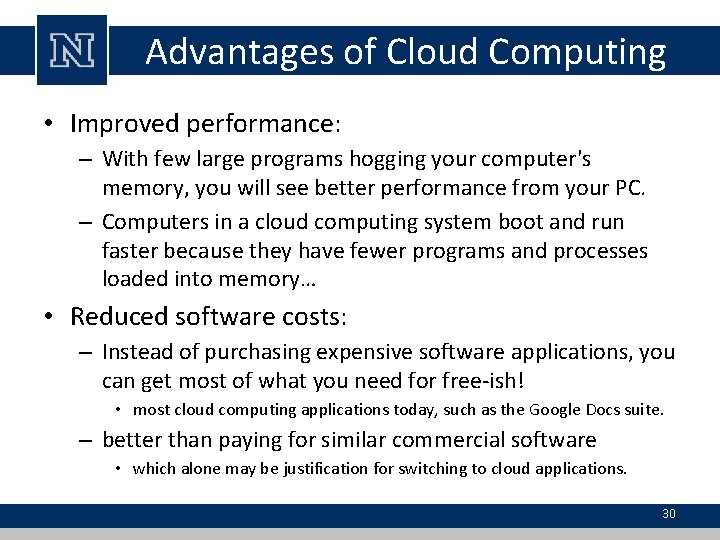 N

Advantages of Cloud Computing

• Improved performance:
– With few large programs hogging your computer's memory, you will see better performance from your PC.
– Computers in a cloud computing system boot and run faster because they have fewer programs and processes loaded into memory…

• Reduced software costs:
– Instead of purchasing expensive software applications, you can get most of what you need for free-ish!
• most cloud computing applications today, such as the Google Docs suite.
– better than paying for similar commercial software
• which alone may be justification for switching to cloud applications.

30